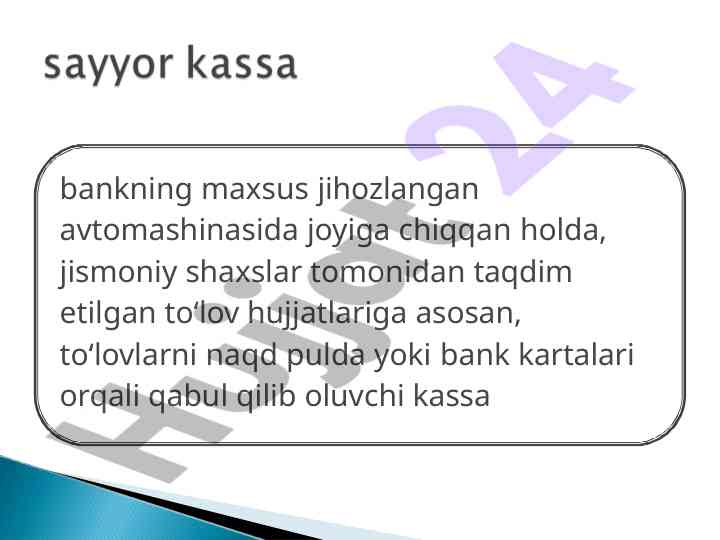 sayyor kassa

bankning maxsus jihozlangan avtomashinasida joyiga chiqqan holda, jismoniy shaxslar tomonidan taqdim etilgan to‘lov hujjatlariga asosan, to‘lovlarni naqd pulda yoki bank kartalari orqali qabul qilib oluvchi kassa

Hujjat24